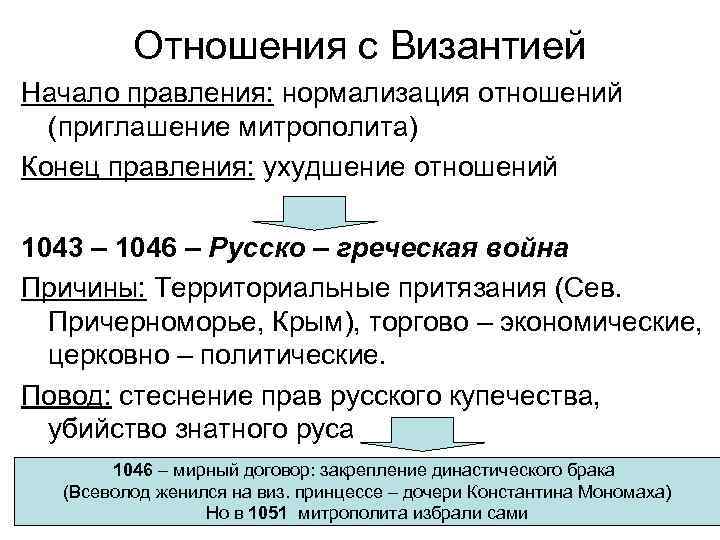 Отношения с Византией

Начало правления: нормализация отношений (приглашение митрополита)

Конец правления: ухудшение отношений

1043 – 1046 – Русско – греческая война

Причины: Территориальные притязания (Сев. Причерноморье, Крым), торгово – экономические, церковно – политические.

Повод: стеснение прав русского купечества, убийство знатного руса

1046 – мирный договор: закрепление династического брака (Всеволод женился на виз. принцессе – дочери Константина Мономаха) Но в 1051 митрополита избрали сами